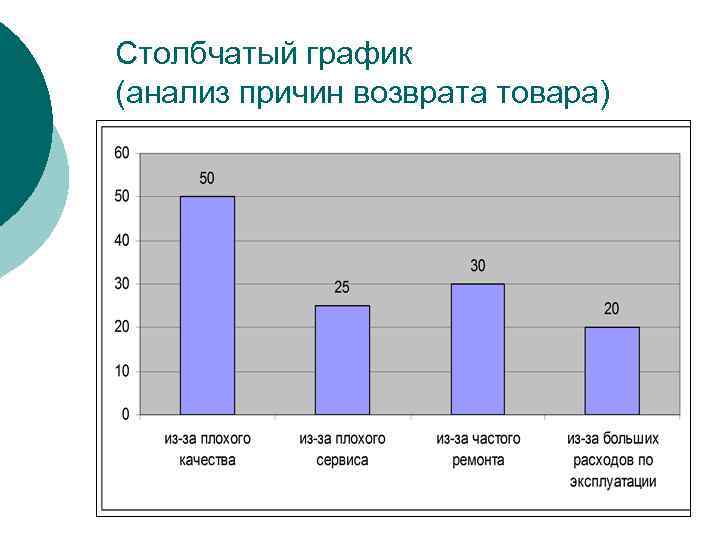 Столбчатый график
(анализ причин возврата товара)

60
50
40
30
20
10
0

50
25
30
20

из-за плохого качества
из-за плохого сервиса
из-за частого ремонта
из-за больших расходов по эксплуатации